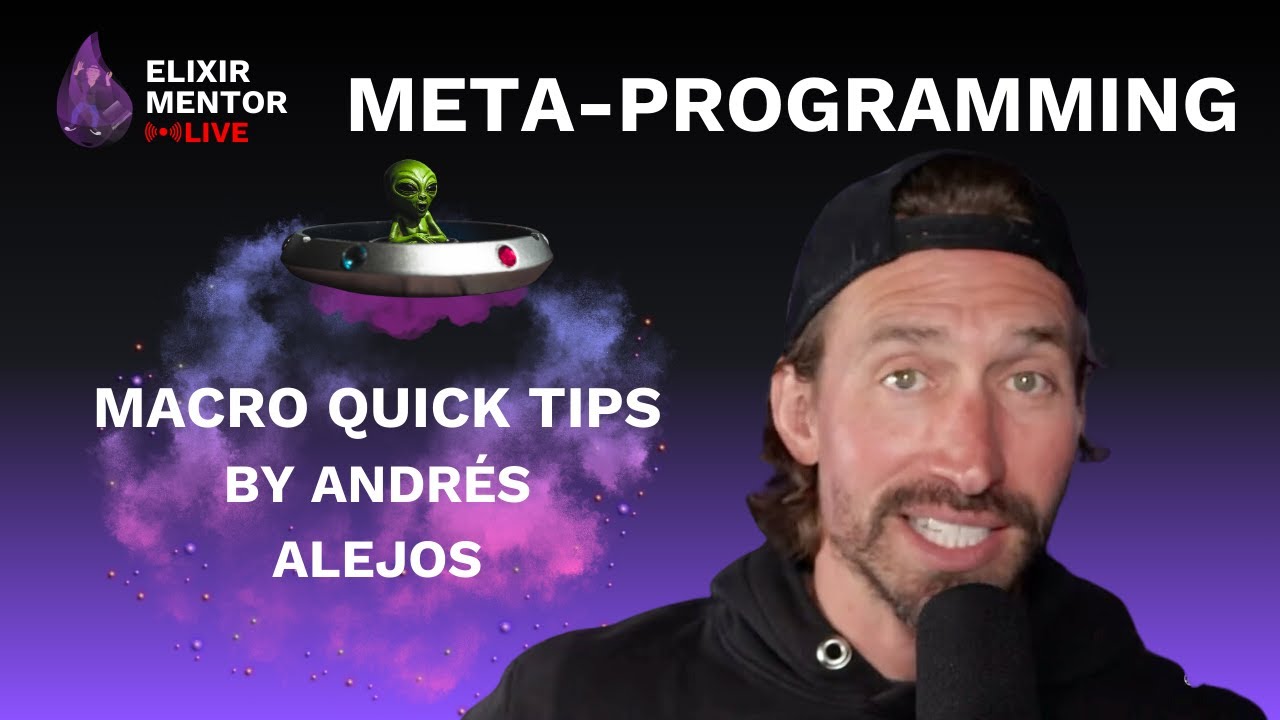 ELIXIR MENTOR LIVE

META-PROGRAMMING

MACRO QUICK TIPS
BY ANDRÉS ALEJOS